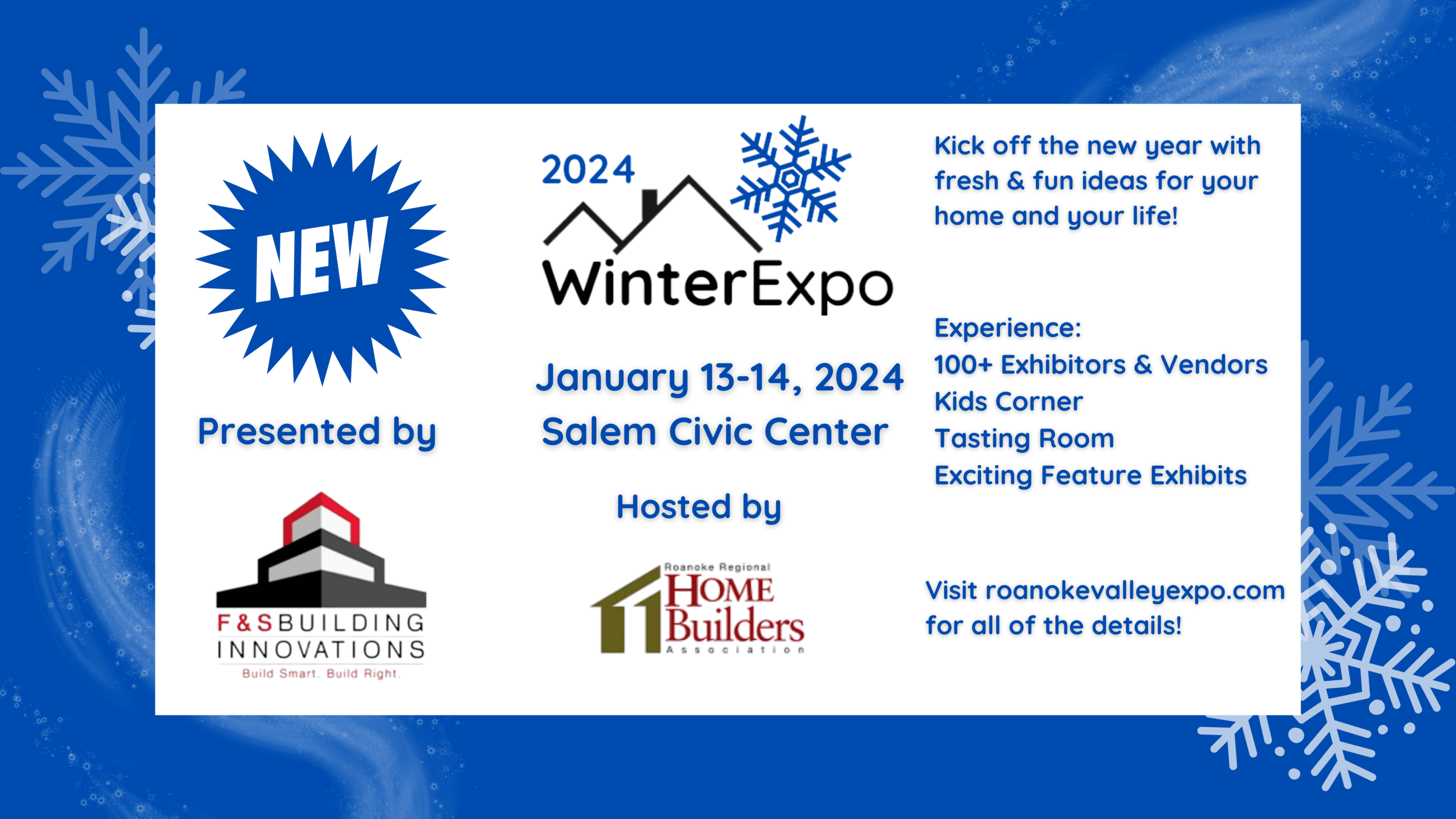 NEW

Presented by

F&S BUILDING INNOVATIONS
Build Smart. Build Right.

2024
WinterExpo

January 13-14, 2024
Salem Civic Center

Hosted by

Roanoke Regional
HOME Builders
Association

Kick off the new year with fresh & fun ideas for your home and your life!

Experience:
100+ Exhibitors & Vendors
Kids Corner
Tasting Room
Exciting Feature Exhibits

Visit roanokevalleyexpo.com for all of the details!